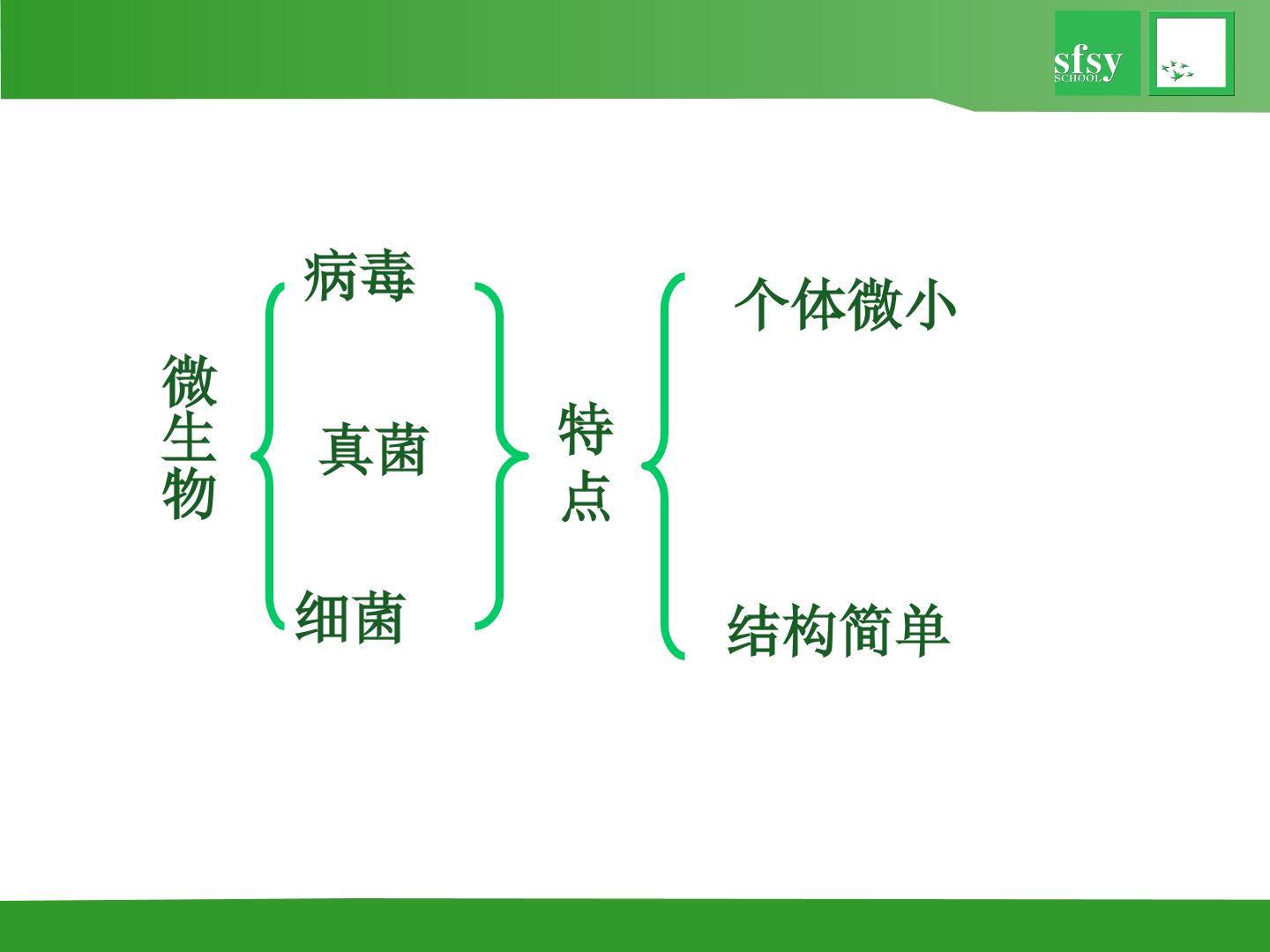 sfsy
SCHOOL

微生物

病毒

真菌

细菌

特点

个体微小

结构简单